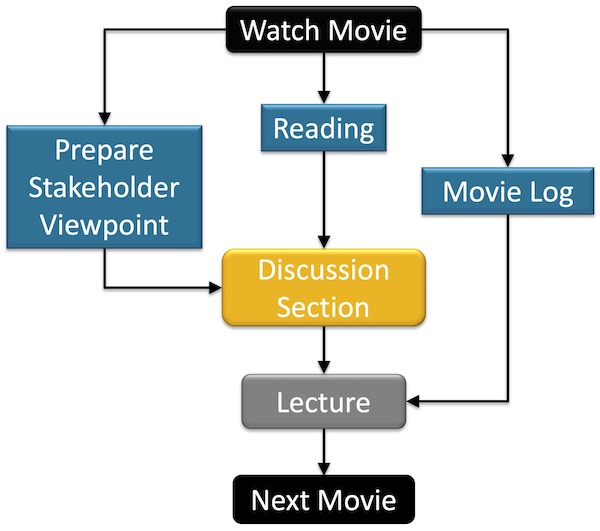 Watch Movie

Prepare Stakeholder Viewpoint

Reading

Movie Log

Discussion Section

Lecture

Next Movie